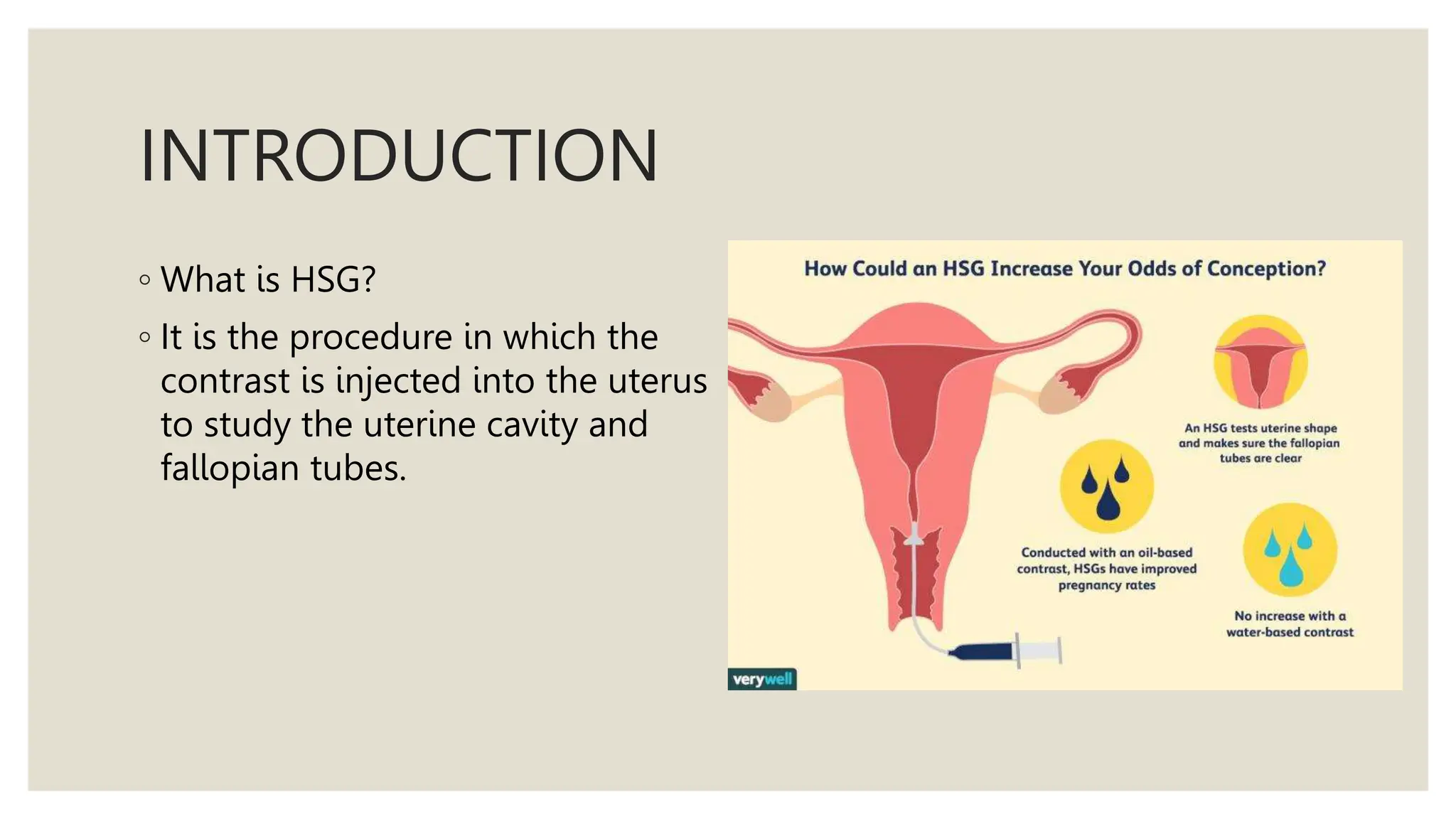 INTRODUCTION

◦ What is HSG?

◦ It is the procedure in which the contrast is injected into the uterus to study the uterine cavity and fallopian tubes.

How Could an HSG Increase Your Odds of Conception?

An HSG tests uterine shape and makes sure the fallopian tubes are clear

Conducted with an oil-based contrast, HSGs have improved pregnancy rates

No increase with a water-based contrast

verywell